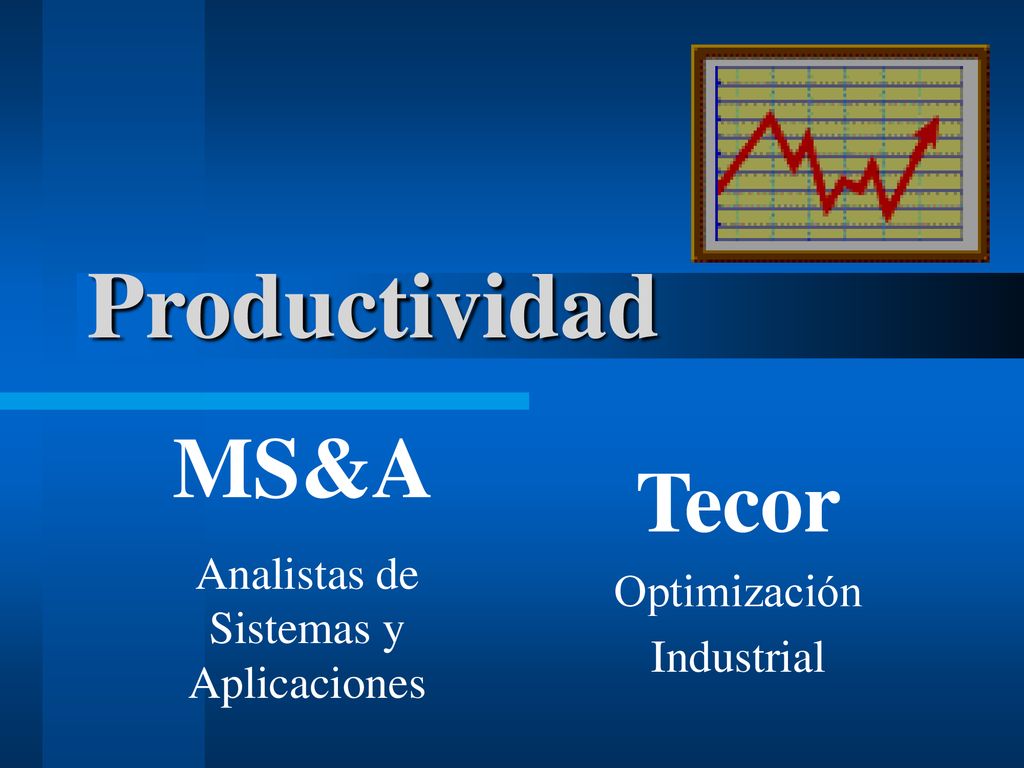 Productividad

MS&A

Analistas de Sistemas y Aplicaciones

Tecor

Optimización Industrial